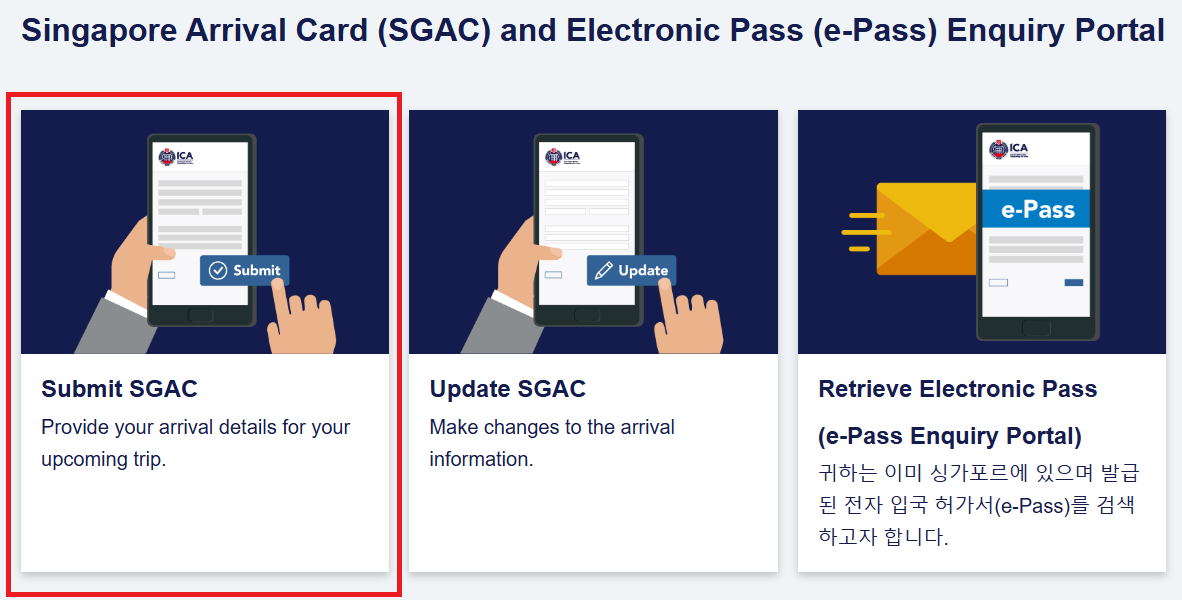 Singapore Arrival Card (SGAC) and Electronic Pass (e-Pass) Enquiry Portal

ICA

Submit

Submit SGAC

Provide your arrival details for your upcoming trip.

ICA

Update

Update SGAC

Make changes to the arrival information.

ICA

e-Pass

Retrieve Electronic Pass (e-Pass Enquiry Portal)

귀하는 이미 싱가포르에 있으며 발급된 전자 입국 허가서(e-Pass)를 검색하고자 합니다.